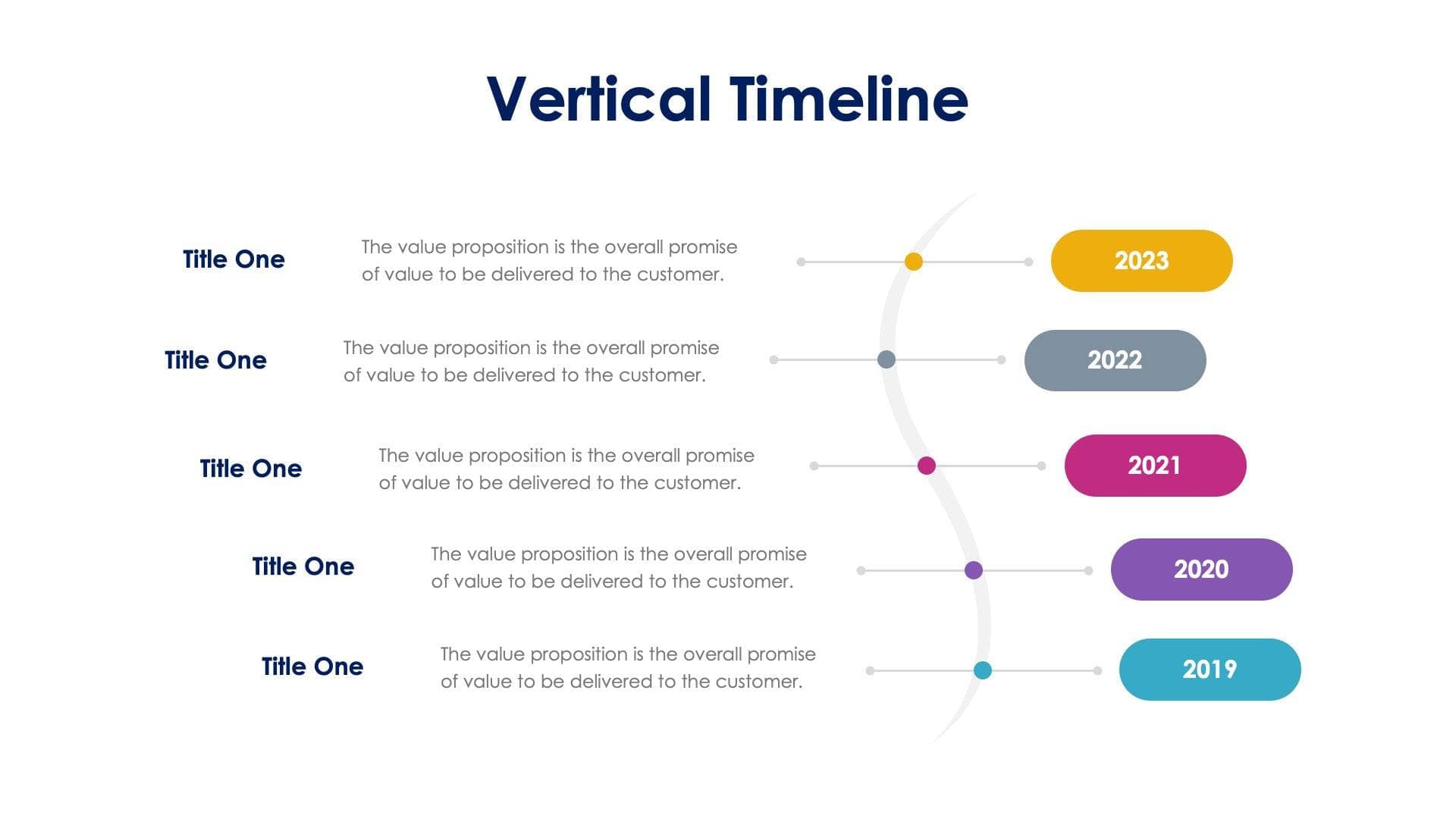 Vertical Timeline

Title One

The value proposition is the overall promise of value to be delivered to the customer.

2023

Title One

The value proposition is the overall promise of value to be delivered to the customer.

2022

Title One

The value proposition is the overall promise of value to be delivered to the customer.

2021

Title One

The value proposition is the overall promise of value to be delivered to the customer.

2020

Title One

The value proposition is the overall promise of value to be delivered to the customer.

2019